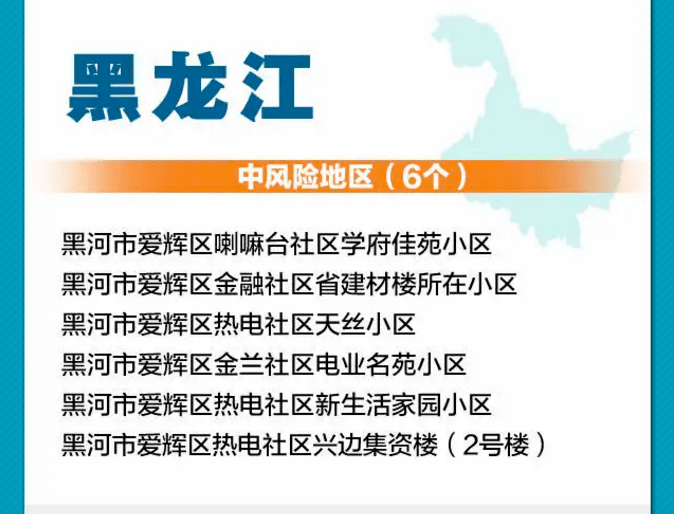 黑龙江

中风险地区（6个）

黑河市爱辉区喇嘛台社区学府佳苑小区
黑河市爱辉区金融社区省建材楼所在小区
黑河市爱辉区热电社区天丝小区
黑河市爱辉区金兰社区电业名苑小区
黑河市爱辉区热电社区新生活家园小区
黑河市爱辉区热电社区兴边集资楼（2号楼）